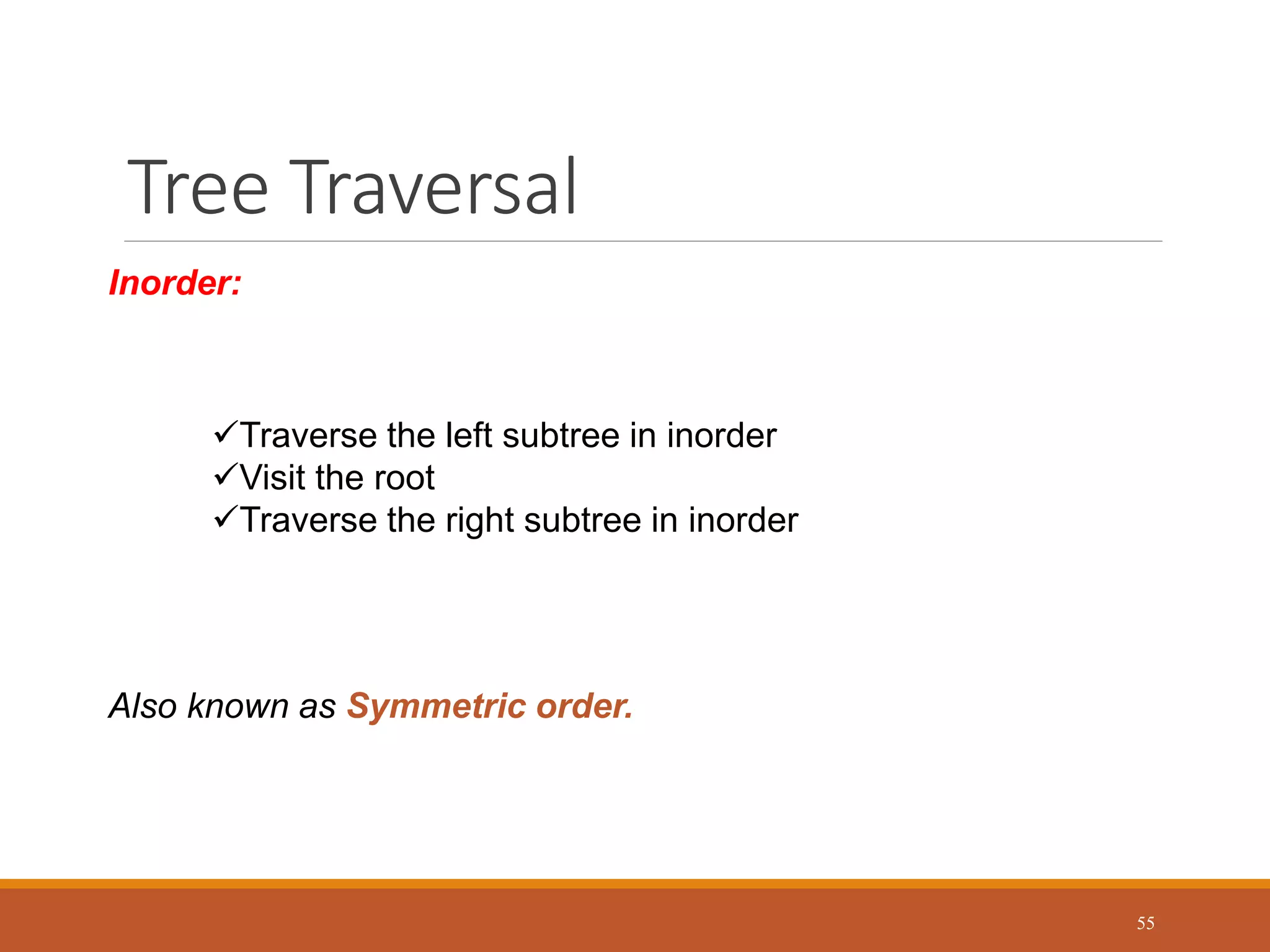 Tree Traversal

Inorder:

✓Traverse the left subtree in inorder
✓Visit the root
✓Traverse the right subtree in inorder

Also known as Symmetric order.

55